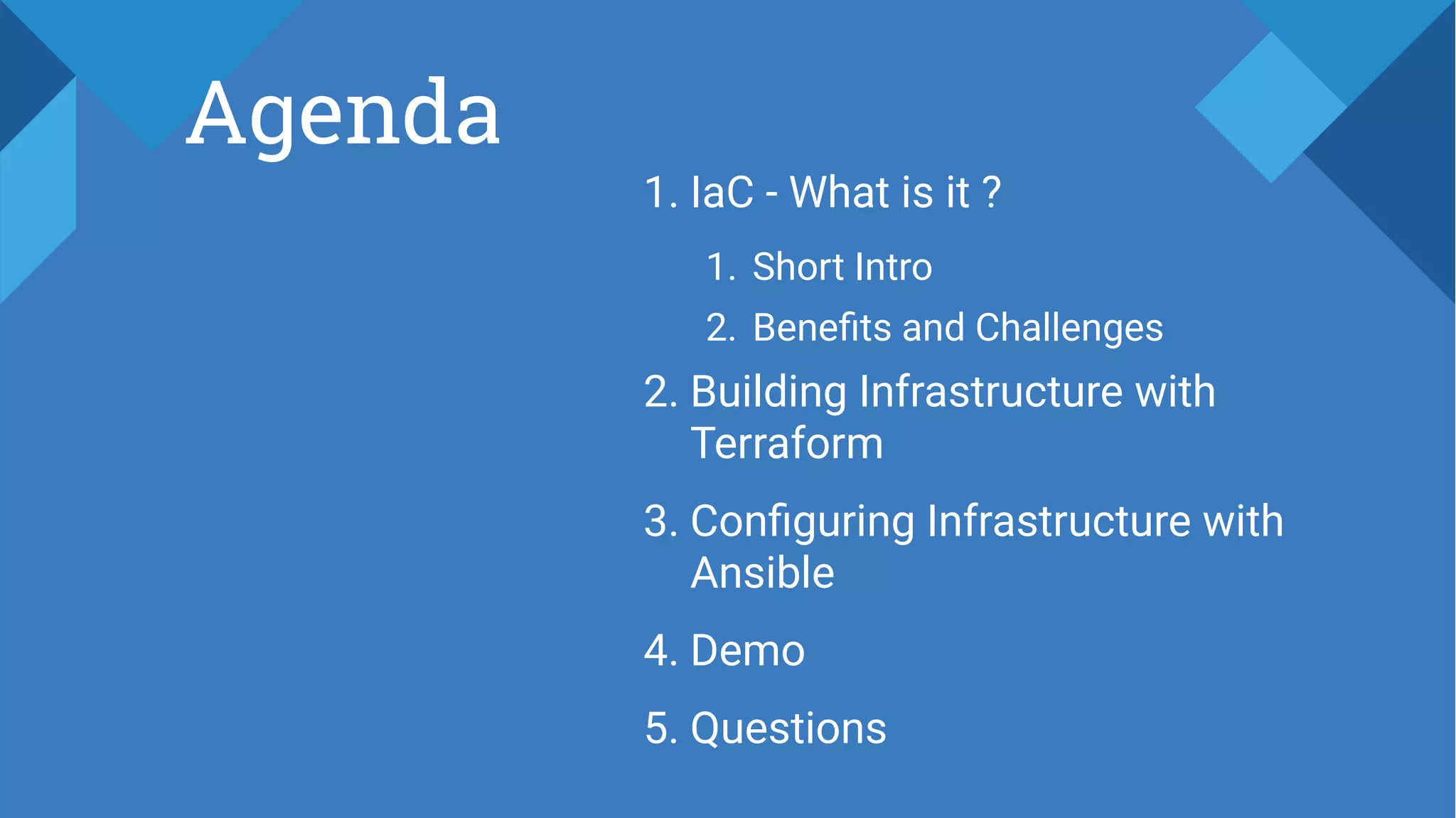 Agenda

1. IaC - What is it ?

1. Short Intro

2. Benefits and Challenges

2. Building Infrastructure with Terraform

3. Configuring Infrastructure with Ansible

4. Demo

5. Questions